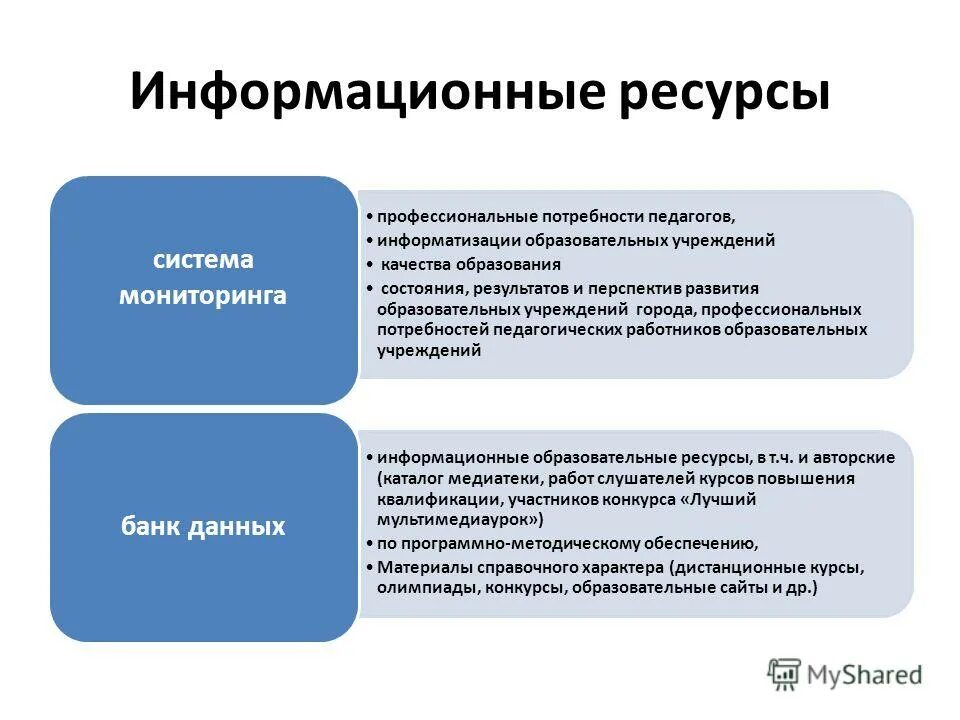 Информационные ресурсы

система мониторинга

• профессиональные потребности педагогов,
• информатизации образовательных учреждений
• качества образования
• состояния, результатов и перспектив развития образовательных учреждений города, профессиональных потребностей педагогических работников образовательных учреждений

банк данных

• информационные образовательные ресурсы, в т.ч. и авторские (каталог медиатеки, работ слушателей курсов повышения квалификации, участников конкурса «Лучший мультимедиаурок»)
• по программно-методическому обеспечению,
• Материалы справочного характера (дистанционные курсы, олимпиады, конкурсы, образовательные сайты и др.)

MyShared